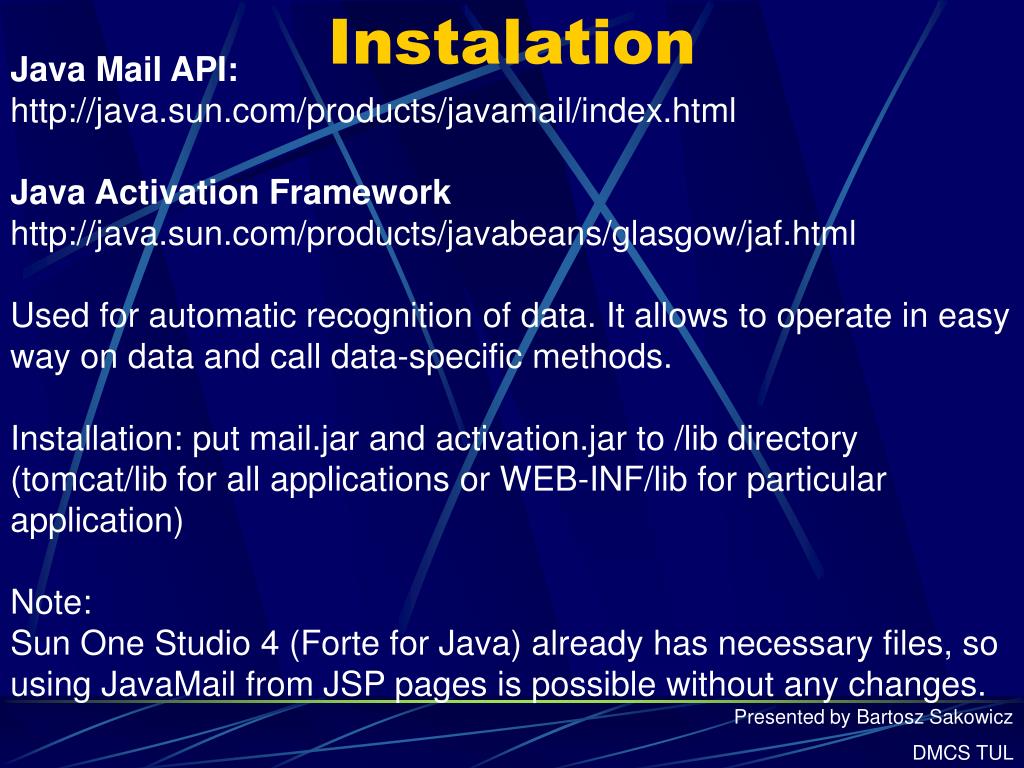 Instalation

Java Mail API:
http://java.sun.com/products/javamail/index.html

Java Activation Framework
http://java.sun.com/products/javabeans/glasgow/jaf.html

Used for automatic recognition of data. It allows to operate in easy way on data and call data-specific methods.

Installation: put mail.jar and activation.jar to /lib directory (tomcat/lib for all applications or WEB-INF/lib for particular application)

Note:
Sun One Studio 4 (Forte for Java) already has necessary files, so using JavaMail from JSP pages is possible without any changes.

Presented by Bartosz Sakowicz

DMCS TUL